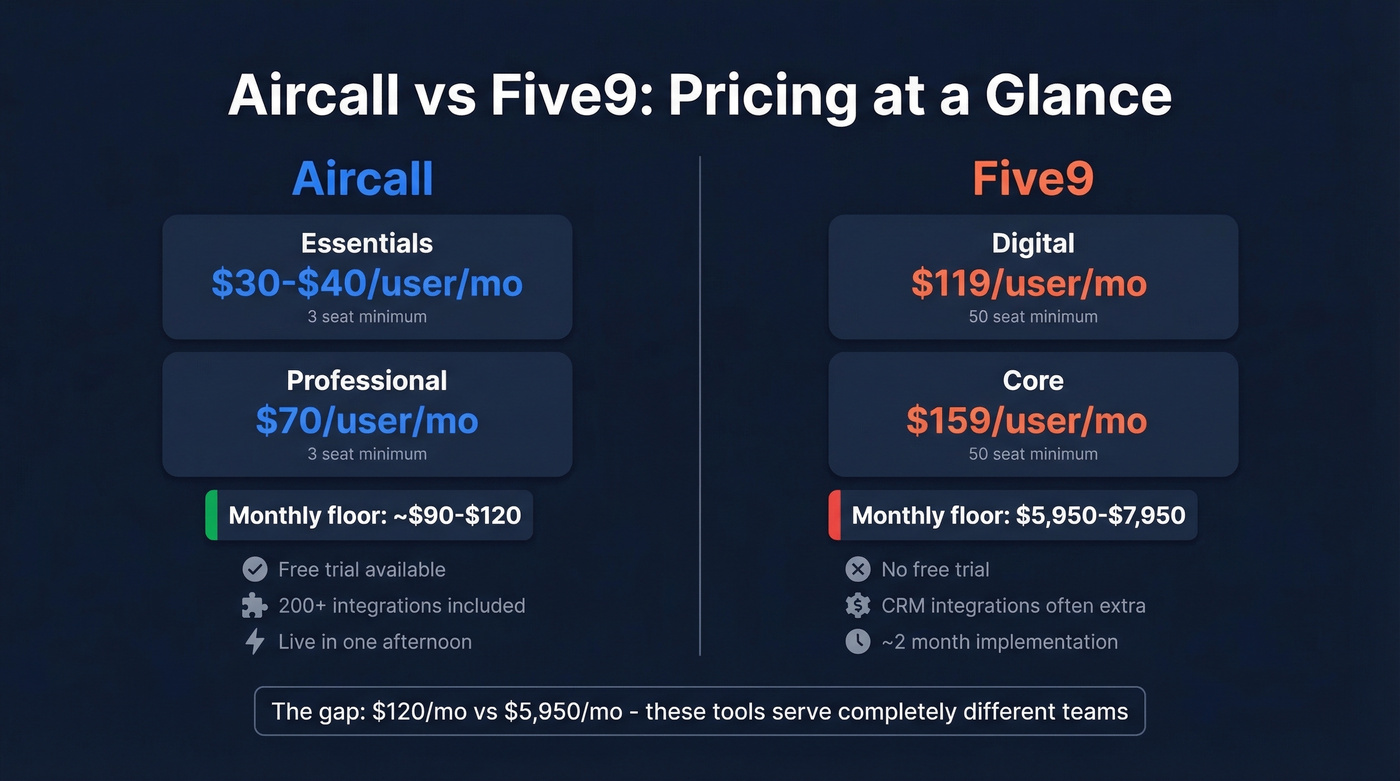 Aircall vs Five9: Pricing at a Glance

Aircall

Essentials
\$30-\$40/user/mo
3 seat minimum

Professional
\$70/user/mo
3 seat minimum

Monthly floor: ~\$90-\$120

Free trial available
200+ integrations included
Live in one afternoon

Five9

Digital
\$119/user/mo
50 seat minimum

Core
\$159/user/mo
50 seat minimum

Monthly floor: \$5,950-\$7,950

No free trial
CRM integrations often extra
~2 month implementation

The gap: \$120/mo vs \$5,950/mo - these tools serve completely different teams